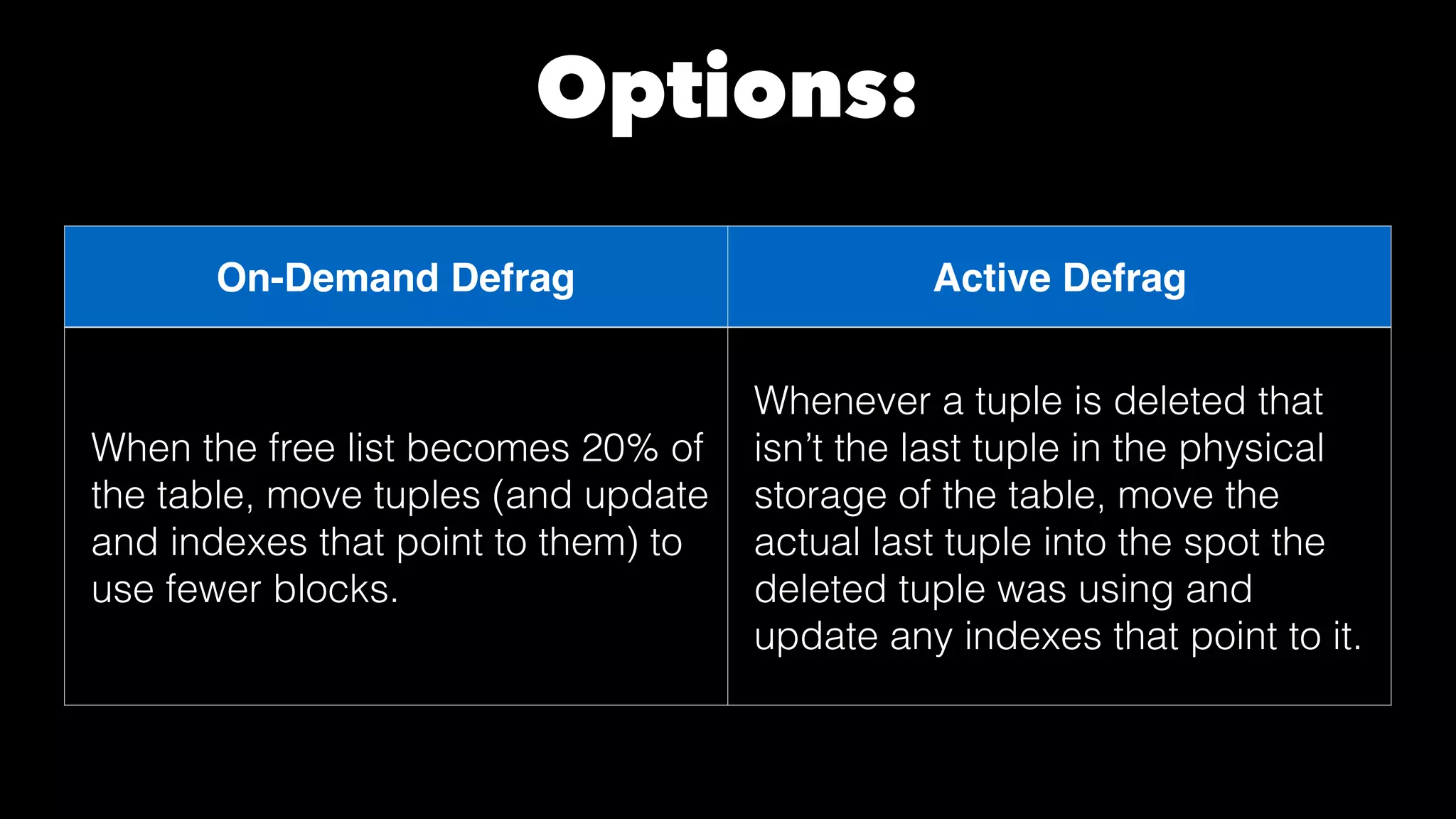 Options:

| On-Demand Defrag | Active Defrag |
|---|---|
| When the free list becomes 20% of the table, move tuples (and update and indexes that point to them) to use fewer blocks. | Whenever a tuple is deleted that isn’t the last tuple in the physical storage of the table, move the actual last tuple into the spot the deleted tuple was using and update any indexes that point to it. |